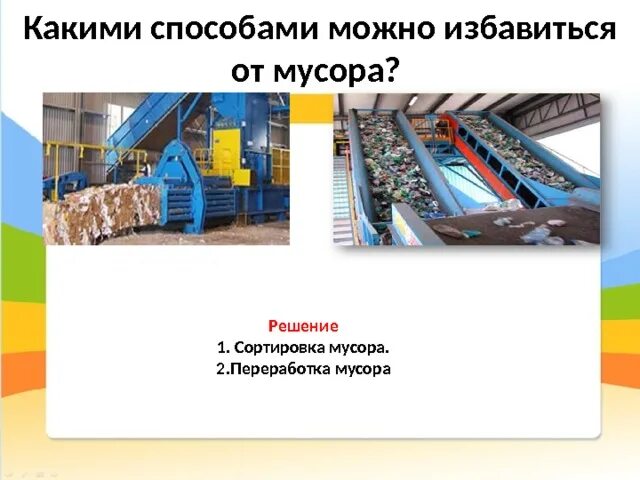 Какими способами можно избавиться от мусора?

Решение
1. Сортировка мусора.
2.Переработка мусора